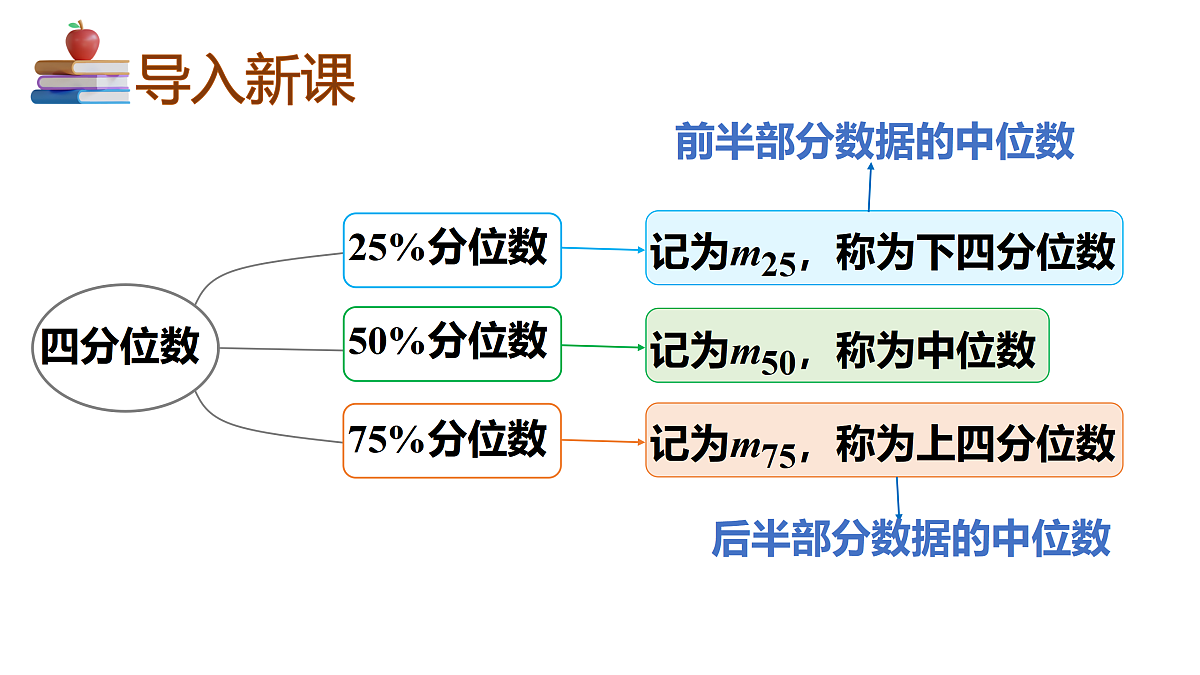 导入新课

前半部分数据的中位数

四分位数

25%分位数

记为$m_{25}$，称为下四分位数

50%分位数

记为$m_{50}$，称为中位数

75%分位数

记为$m_{75}$，称为上四分位数

后半部分数据的中位数